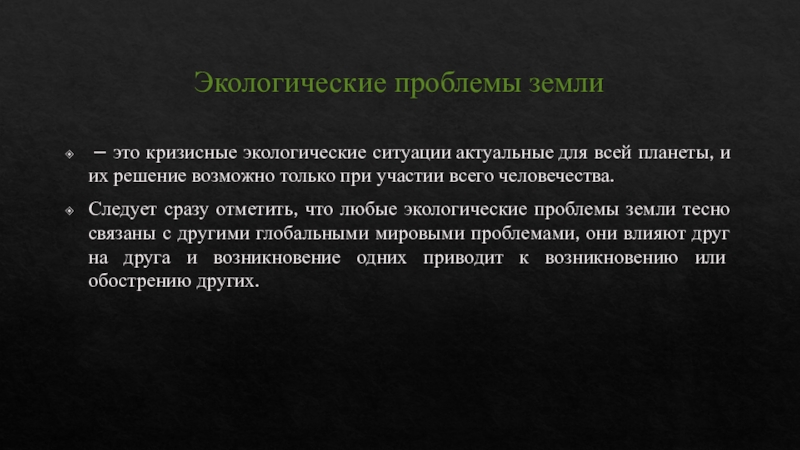 Экологические проблемы земли

– это кризисные экологические ситуации актуальные для всей планеты, и их решение возможно только при участии всего человечества.

Следует сразу отметить, что любые экологические проблемы земли тесно связаны с другими глобальными мировыми проблемами, они влияют друг на друга и возникновение одних приводит к возникновению или обострению других.